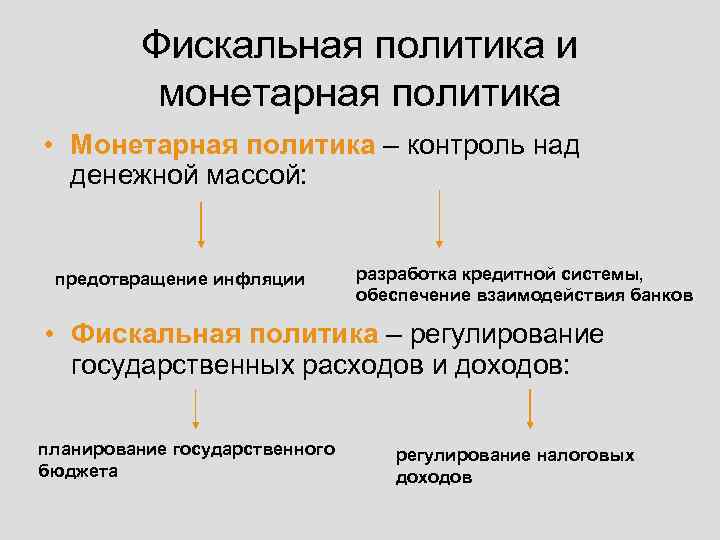 Фискальная политика и монетарная политика

• Монетарная политика – контроль над денежной массой:

предотвращение инфляции

разработка кредитной системы, обеспечение взаимодействия банков

• Фискальная политика – регулирование государственных расходов и доходов:

планирование государственного бюджета

регулирование налоговых доходов